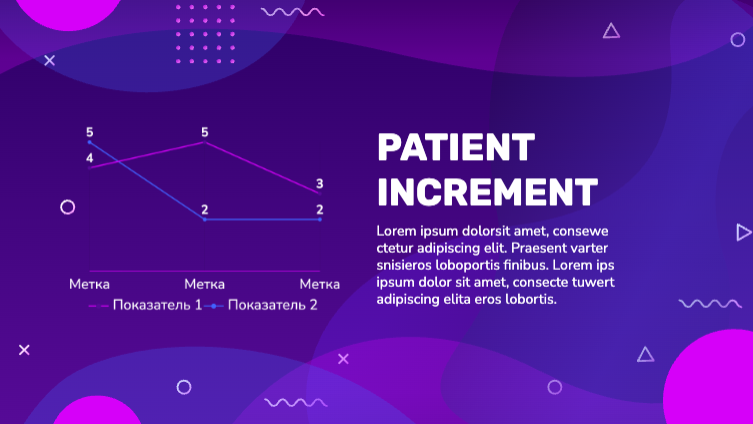 5
4
5
3
2
2

Метка
Метка
Метка

Показатель 1
Показатель 2

PATIENT INCREMENT

Lorem ipsum dolorsit amet, consewe ctetur adipiscing elit. Praesent varter snisieros loboportis finibus. Lorem ips ipsum dolor sit amet, consecte tuwert adipiscing elita eros lobortis.